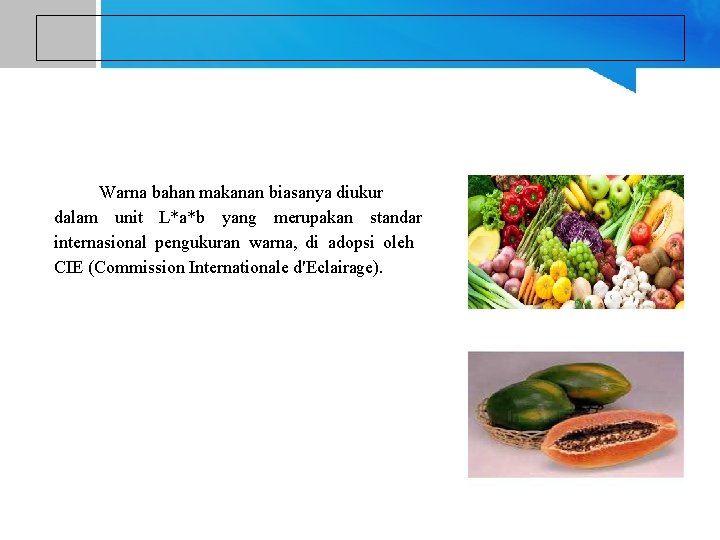 Warna bahan makanan biasanya diukur dalam unit L*a*b yang merupakan standar internasional pengukuran warna, di adopsi oleh CIE (Commission Internationale d'Eclairage).